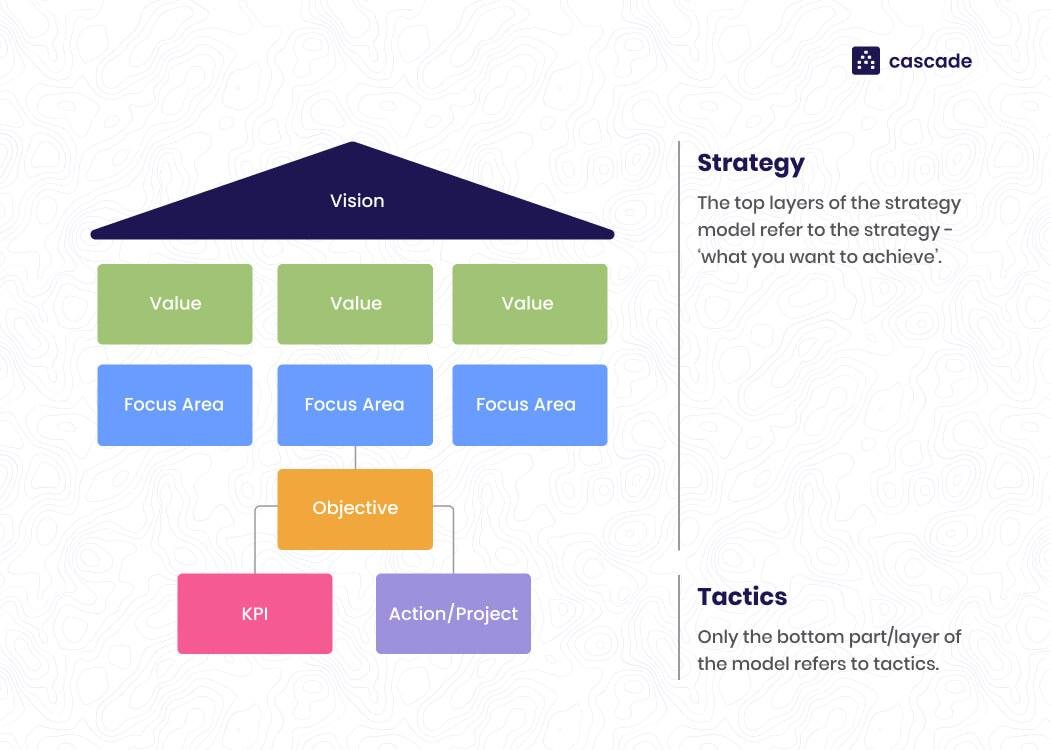 cascade

Vision

Value

Value

Value

Focus Area

Focus Area

Focus Area

Objective

KPI

Action/Project

Strategy

The top layers of the strategy model refer to the strategy - 'what you want to achieve'.

Tactics

Only the bottom part/layer of the model refers to tactics.